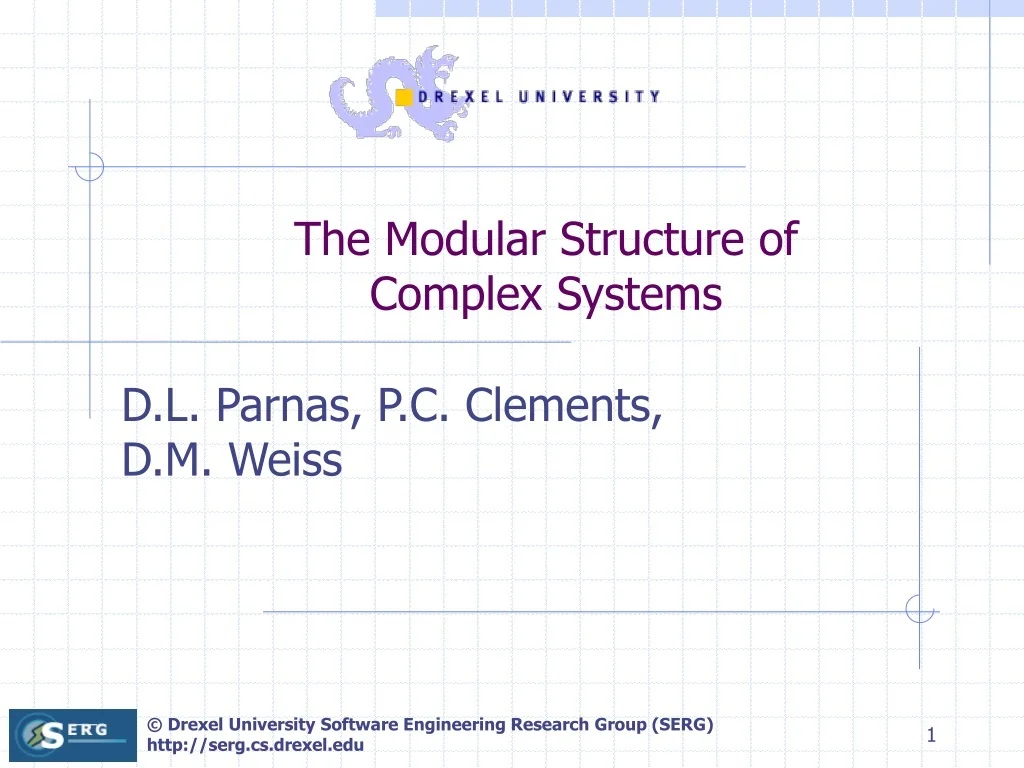 DREXEL UNIVERSITY

The Modular Structure of Complex Systems

D.L. Parnas, P.C. Clements, D.M. Weiss

SERG

© Drexel University Software Engineering Research Group (SERG)
http://serg.cs.drexel.edu

1